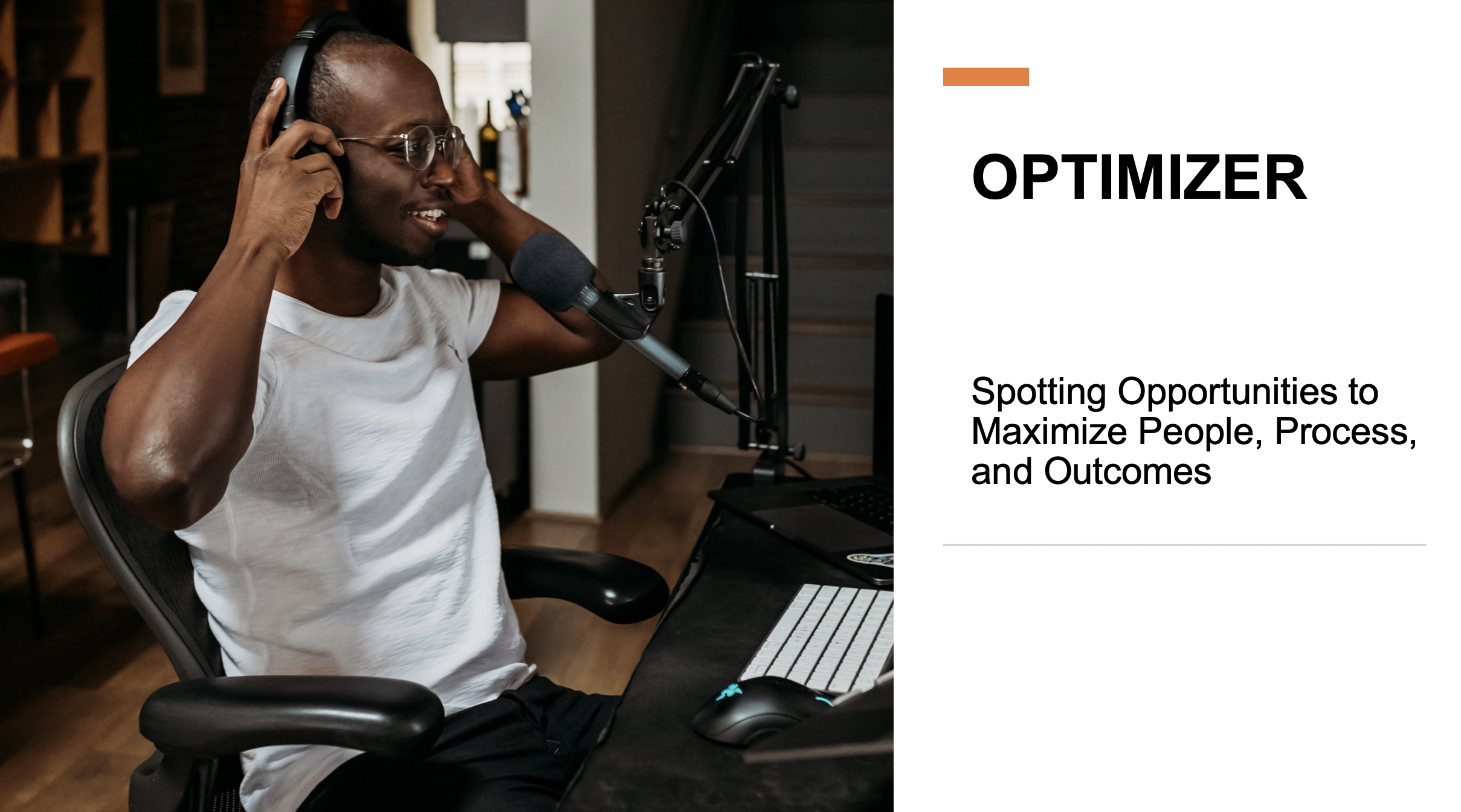 OPTIMIZER

Spotting Opportunities to Maximize People, Process, and Outcomes